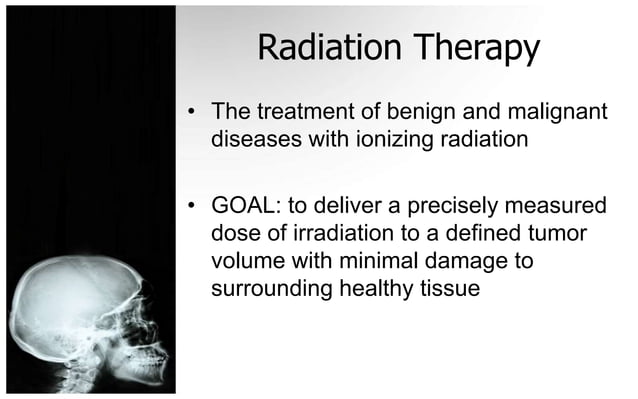 Radiation Therapy

• The treatment of benign and malignant diseases with ionizing radiation

• GOAL: to deliver a precisely measured dose of irradiation to a defined tumor volume with minimal damage to surrounding healthy tissue